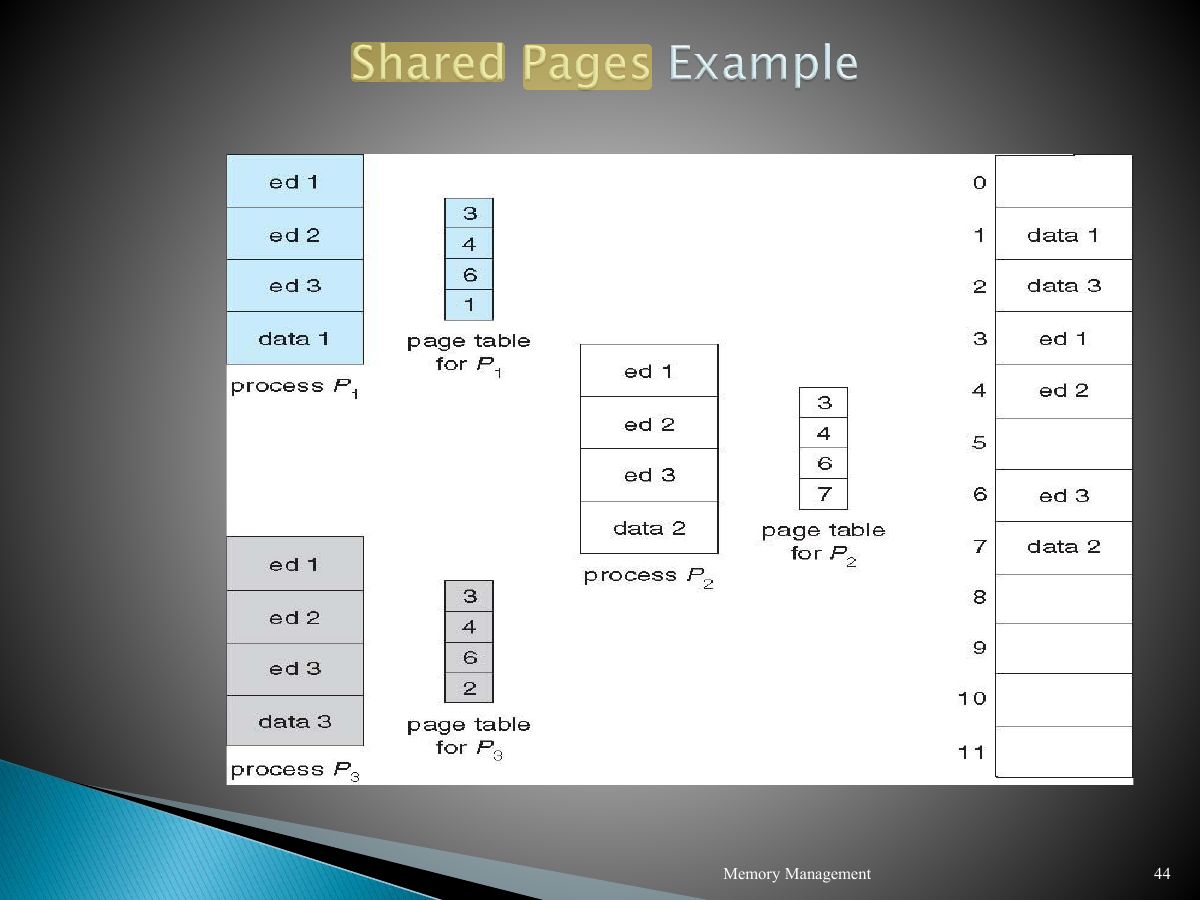 Shared Pages Example

ed 1
ed 2
ed 3
data 1
process $P_1$

3
4
6
1
page table for $P_1$

ed 1
ed 2
ed 3
data 2
process $P_2$

3
4
6
7
page table for $P_2$

ed 1
ed 2
ed 3
data 3
process $P_3$

3
4
6
2
page table for $P_3$

0
1 data 1
2 data 3
3 ed 1
4 ed 2
5
6 ed 3
7 data 2
8
9
10
11

Memory Management

44